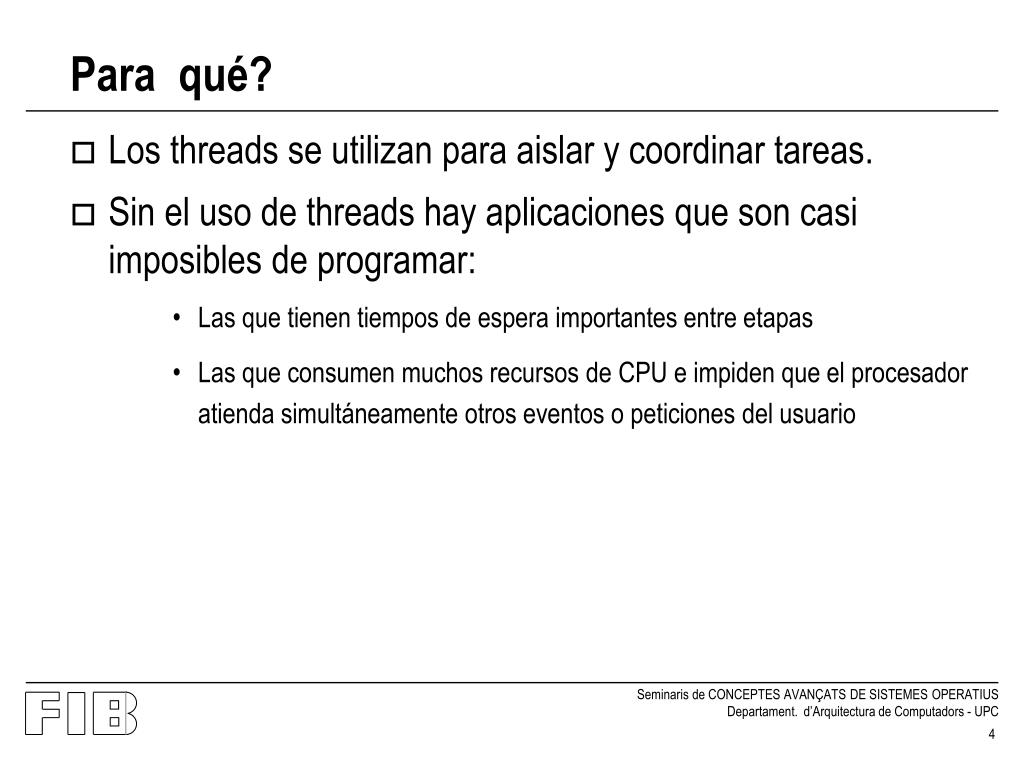 Para qué?

Los threads se utilizan para aislar y coordinar tareas.

Sin el uso de threads hay aplicaciones que son casi imposibles de programar:

• Las que tienen tiempos de espera importantes entre etapas

• Las que consumen muchos recursos de CPU e impiden que el procesador atienda simultáneamente otros eventos o peticiones del usuario

FIB

Seminaris de CONCEPTES AVANÇATS DE SISTEMES OPERATIUS
Departament. d'Arquitectura de Computadors - UPC

4